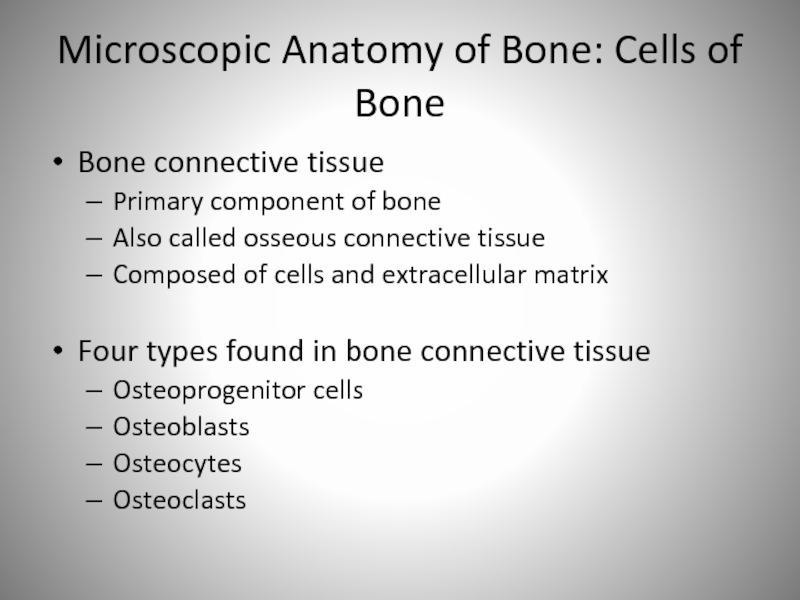 Microscopic Anatomy of Bone: Cells of Bone

• Bone connective tissue
– Primary component of bone
– Also called osseous connective tissue
– Composed of cells and extracellular matrix

• Four types found in bone connective tissue
– Osteoprogenitor cells
– Osteoblasts
– Osteocytes
– Osteoclasts